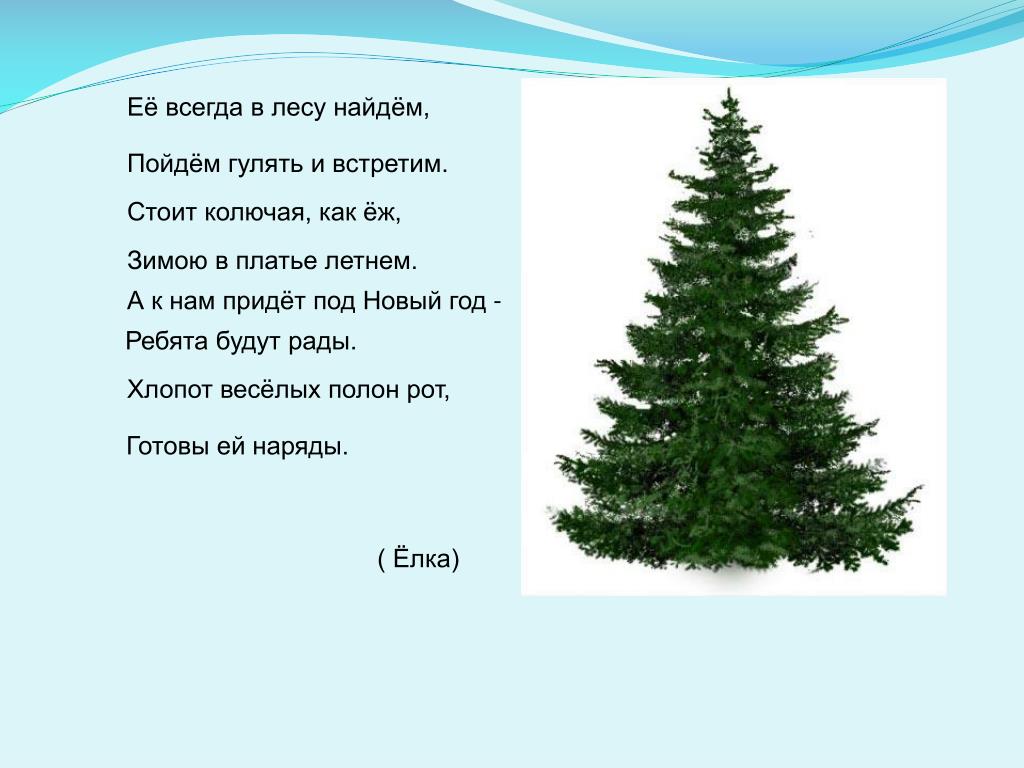 Её всегда в лесу найдём,

Пойдём гулять и встретим.

Стоит колючая, как ёж,

Зимою в платье летнем.

А к нам придёт под Новый год -

Ребята будут рады.

Хлопот весёлых полон рот,

Готовы ей наряды.

( Ёлка)